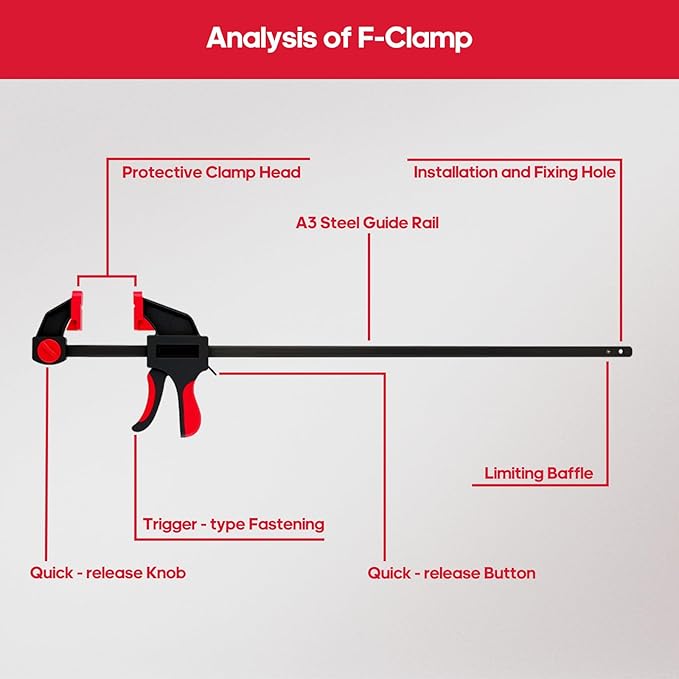 Analysis of F-Clamp

Protective Clamp Head

Installation and Fixing Hole

A3 Steel Guide Rail

Limiting Baffle

Trigger - type Fastening

Quick - release Knob

Quick - release Button